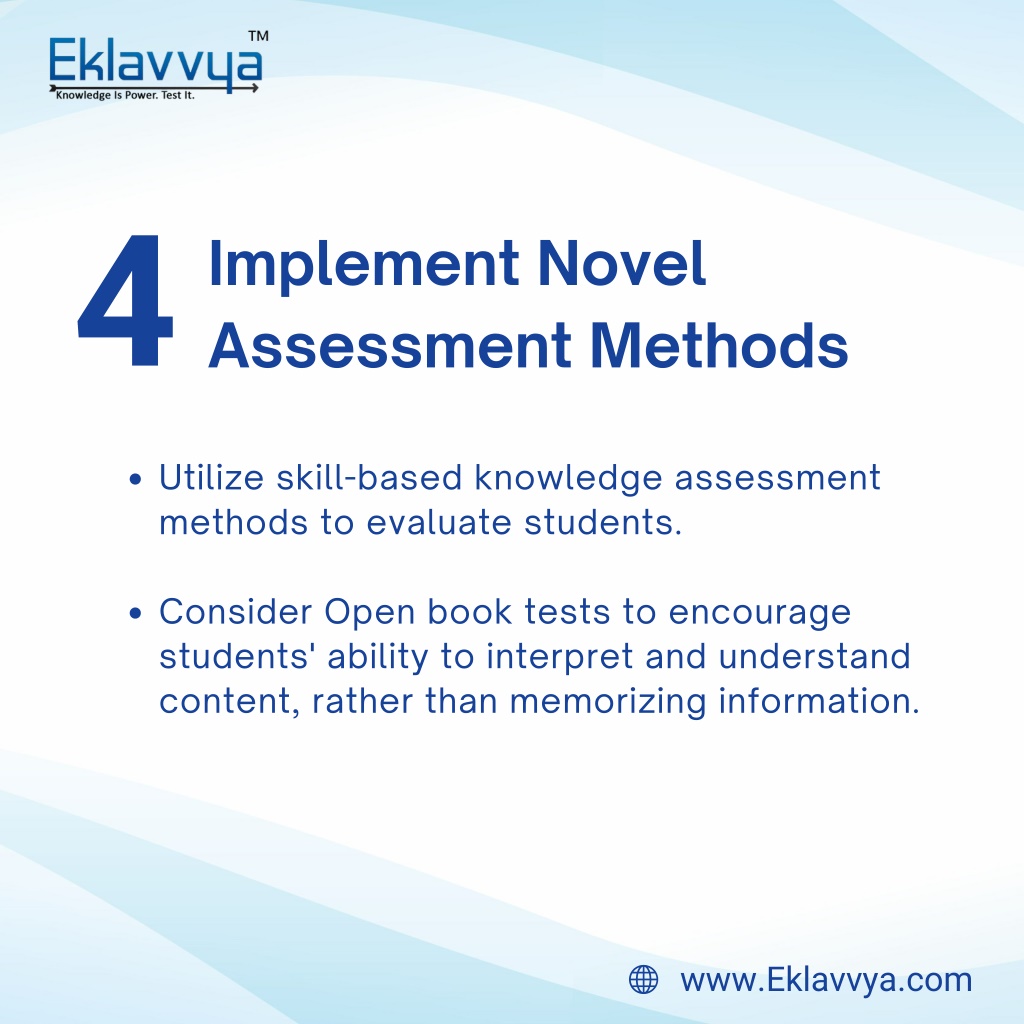 Eklavvya™
Knowledge Is Power. Test It.

4 Implement Novel Assessment Methods

• Utilize skill-based knowledge assessment methods to evaluate students.

• Consider Open book tests to encourage students' ability to interpret and understand content, rather than memorizing information.

www.Eklavvya.com